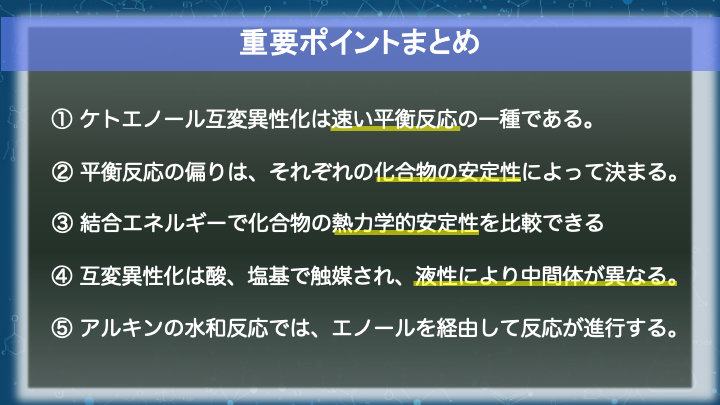 重要ポイントまとめ

① ケトエノール互変異性化は速い平衡反応の一種である。

② 平衡反応の偏りは、それぞれの化合物の安定性によって決まる。

③ 結合エネルギーで化合物の熱力学的安定性を比較できる

④ 互変異性化は酸、塩基で触媒され、液性により中間体が異なる。

⑤ アルキンの水和反応では、エノールを経由して反応が進行する。